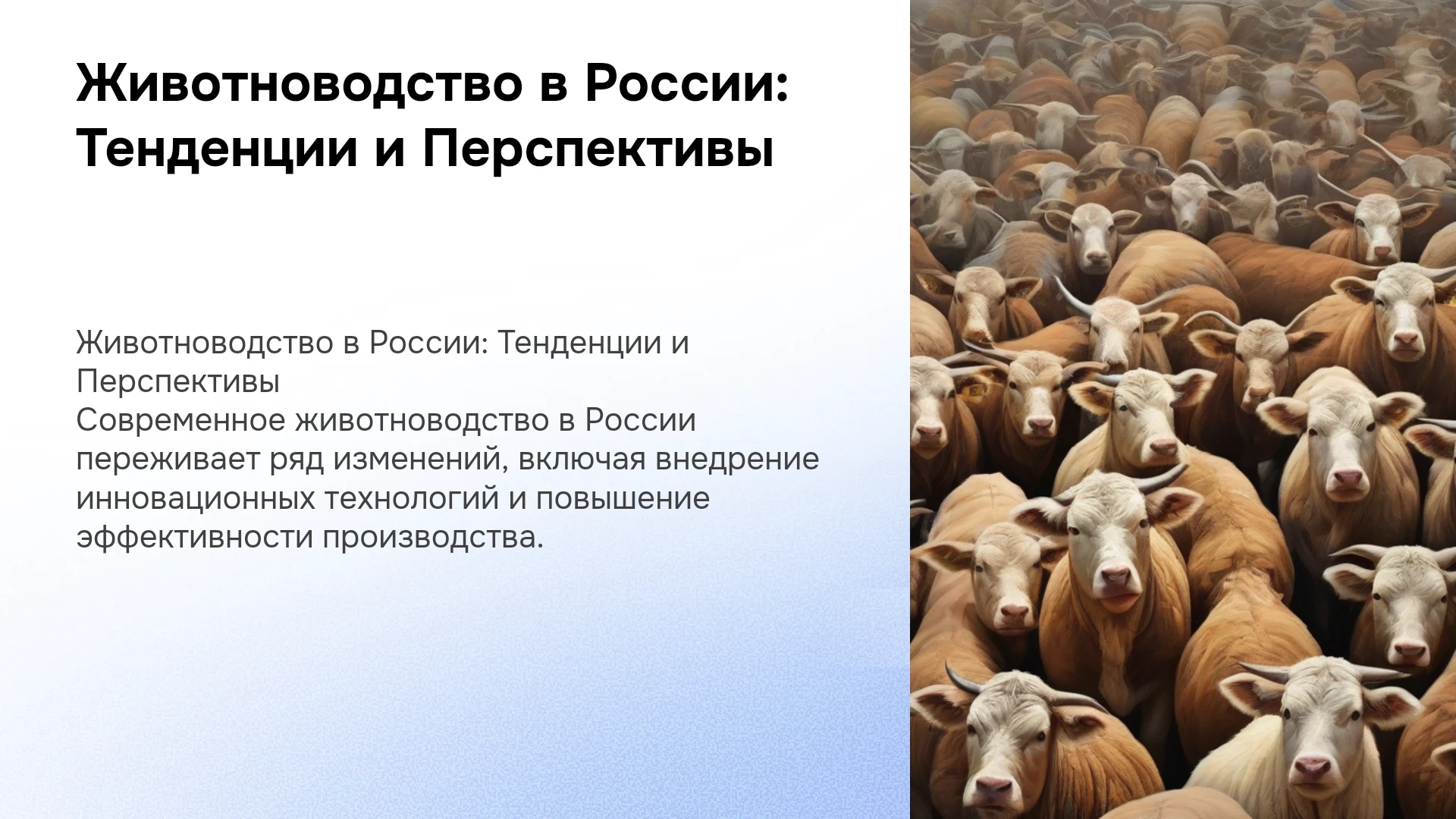 Животноводство в России: Тенденции и Перспективы

Животноводство в России: Тенденции и Перспективы

Современное животноводство в России переживает ряд изменений, включая внедрение инновационных технологий и повышение эффективности производства.